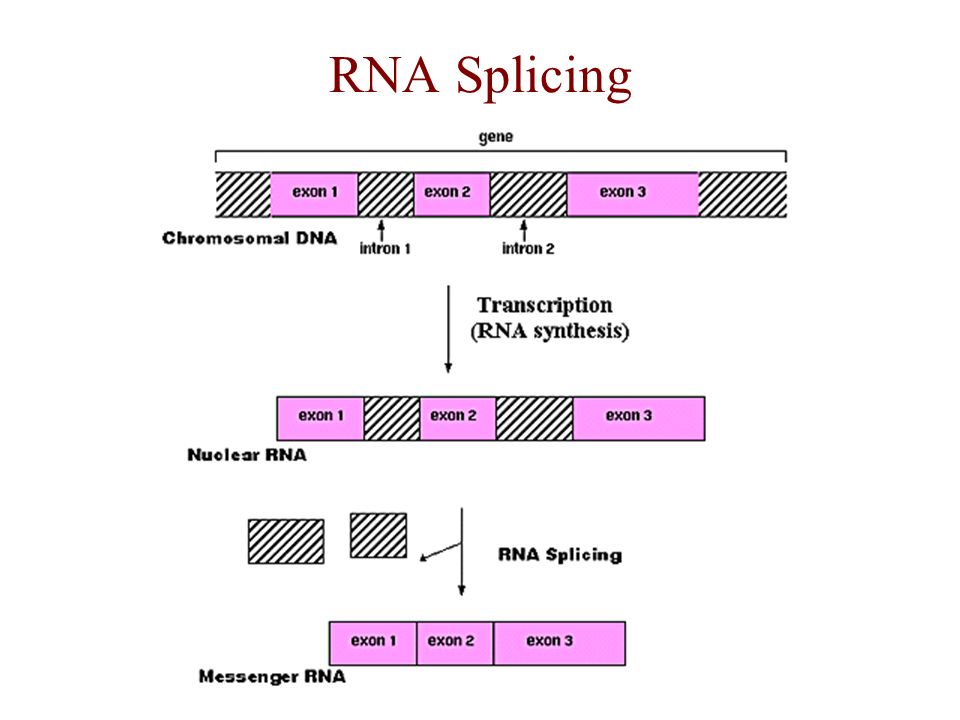 RNA Splicing

gene

exon 1
exon 2
exon 3

Chromosomal DNA
intron 1
intron 2

Transcription
(RNA synthesis)

exon 1
exon 2
exon 3

Nuclear RNA

RNA Splicing

exon 1
exon 2
exon 3

Messenger RNA